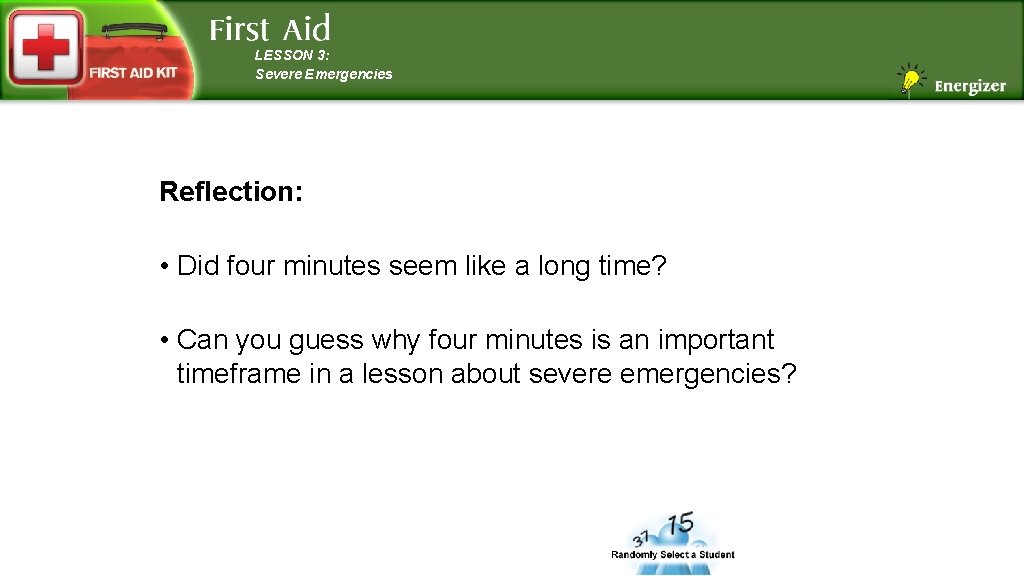 FIRST AID KIT

First Aid
LESSON 3:
Severe Emergencies

Energizer

Reflection:

• Did four minutes seem like a long time?

• Can you guess why four minutes is an important timeframe in a lesson about severe emergencies?

37 15
Randomly Select a Student